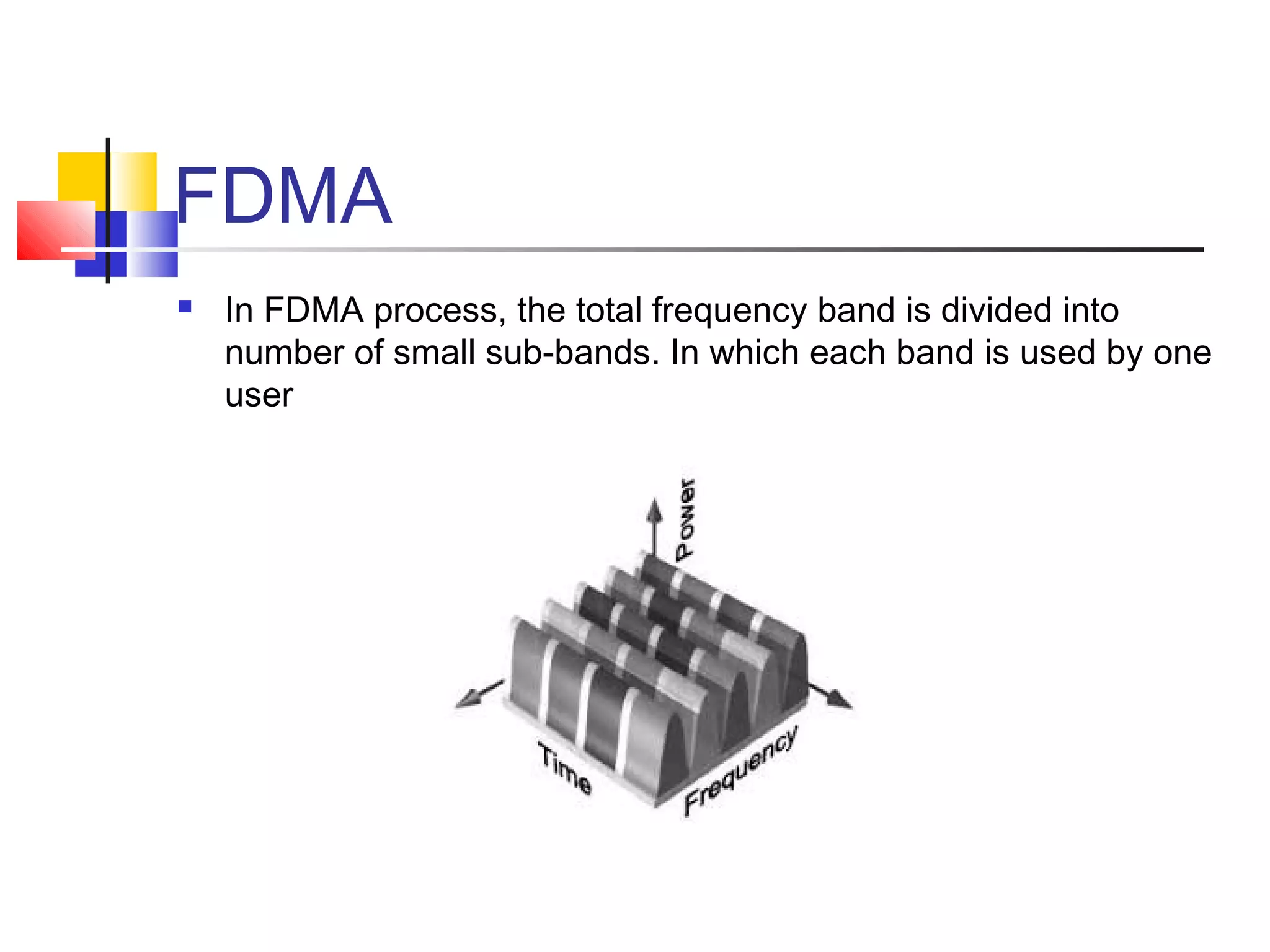 FDMA

In FDMA process, the total frequency band is divided into number of small sub-bands. In which each band is used by one user

Power

Time

Frequency